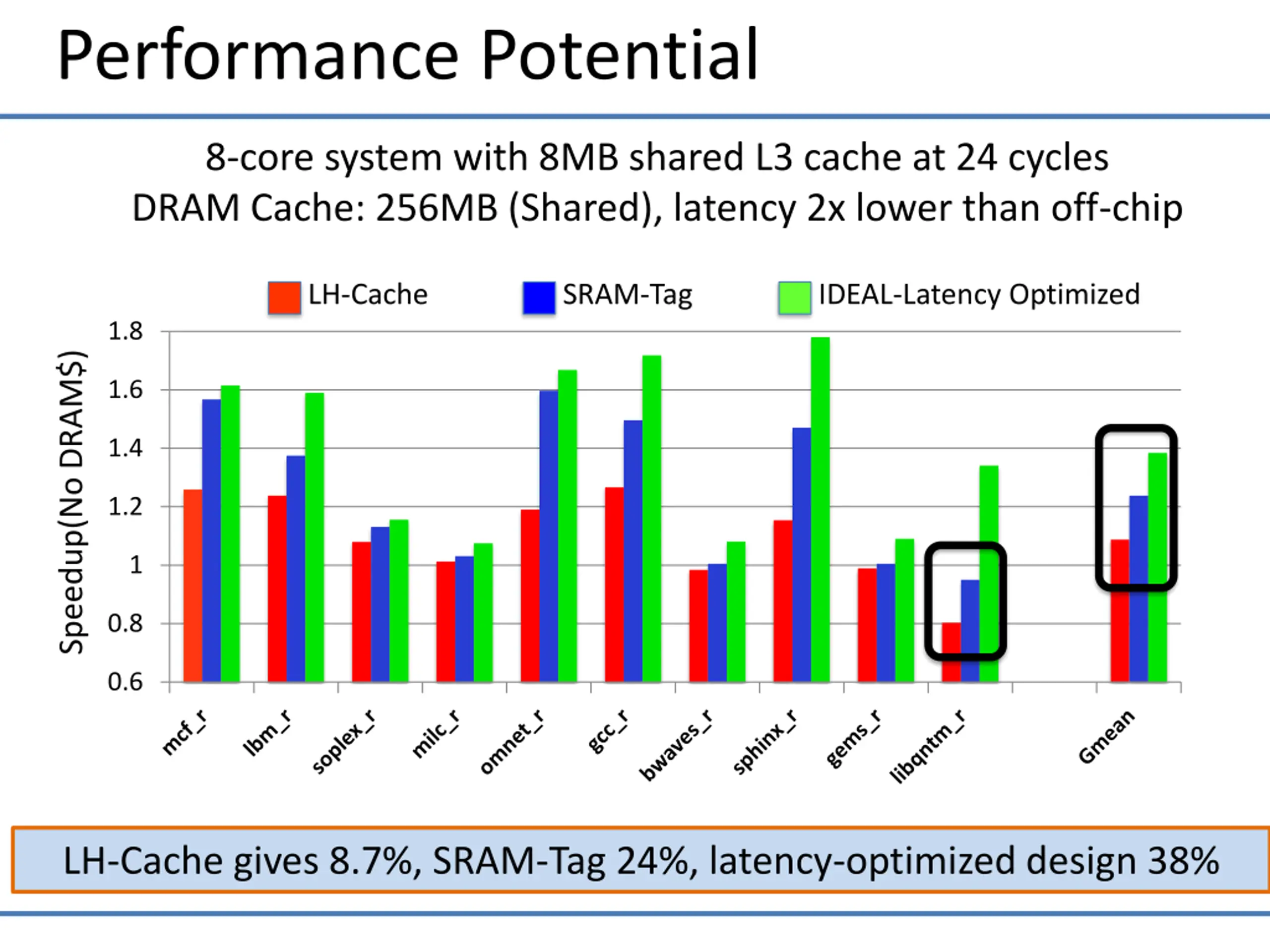 Performance Potential

8-core system with 8MB shared L3 cache at 24 cycles
DRAM Cache: 256MB (Shared), latency 2x lower than off-chip

LH-Cache SRAM-Tag IDEAL-Latency Optimized

Speedup(No DRAM$)

1.8
1.6
1.4
1.2
1
0.8
0.6

mcf_r lbm_r soplex_r milc_r omnet_r gcc_r bwaves_r sphinx_r gems_r libqntm_r Gmean

LH-Cache gives 8.7%, SRAM-Tag 24%, latency-optimized design 38%